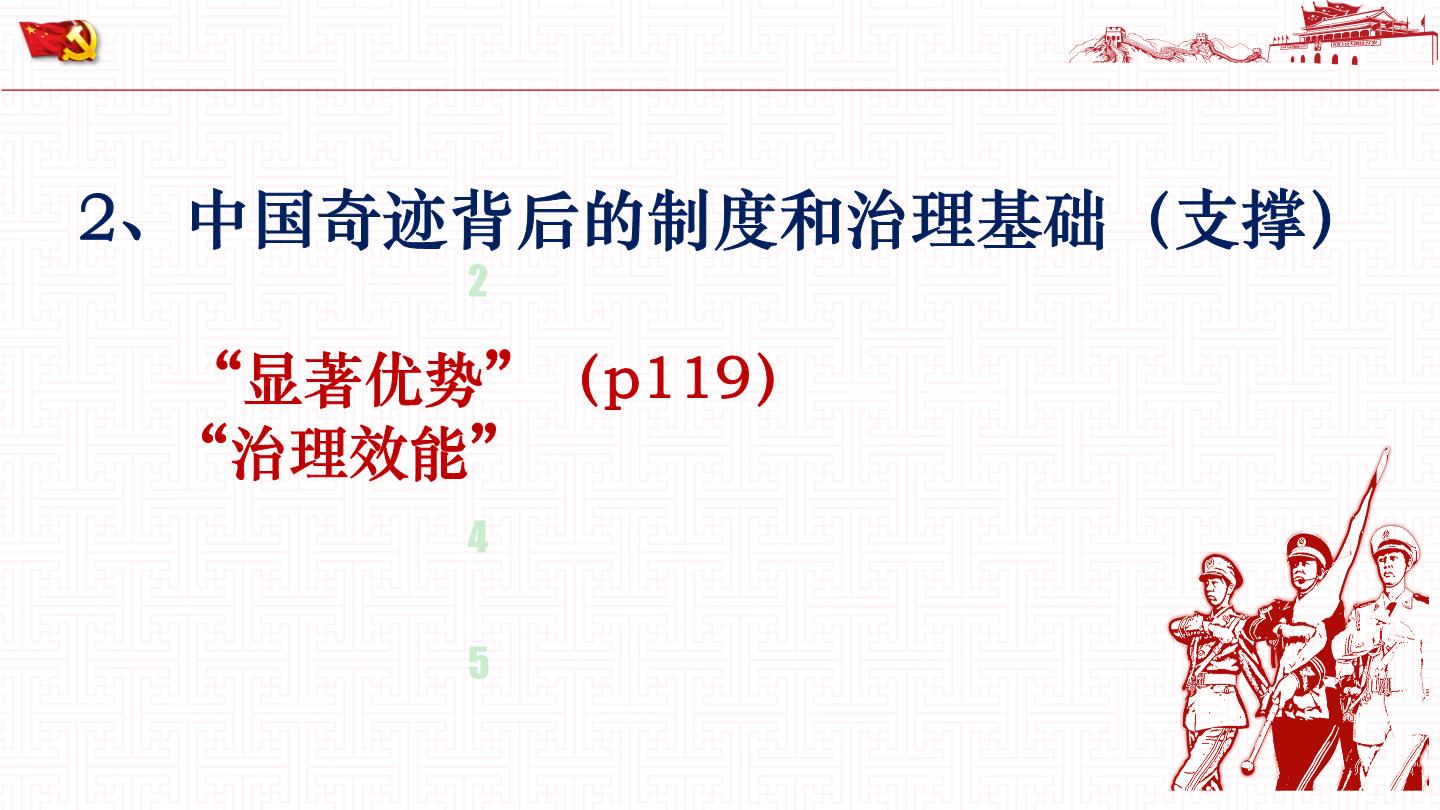 2、中国奇迹背后的制度和治理基础（支撑）

2

“显著优势”（p119）
“治理效能”

4

5